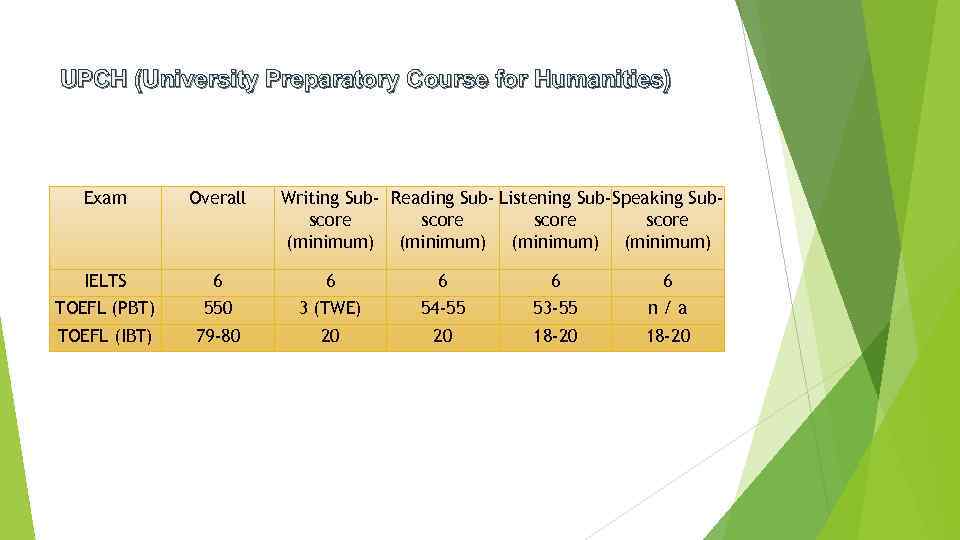 UPCH (University Preparatory Course for Humanities)

| Exam | Overall | Writing Sub-score (minimum) | Reading Sub-score (minimum) | Listening Sub-score (minimum) | Speaking Sub-score (minimum) |
|---|---|---|---|---|---|
| IELTS | 6 | 6 | 6 | 6 | 6 |
| TOEFL (PBT) | 550 | 3 (TWE) | 54-55 | 53-55 | n / a |
| TOEFL (IBT) | 79-80 | 20 | 20 | 18-20 | 18-20 |